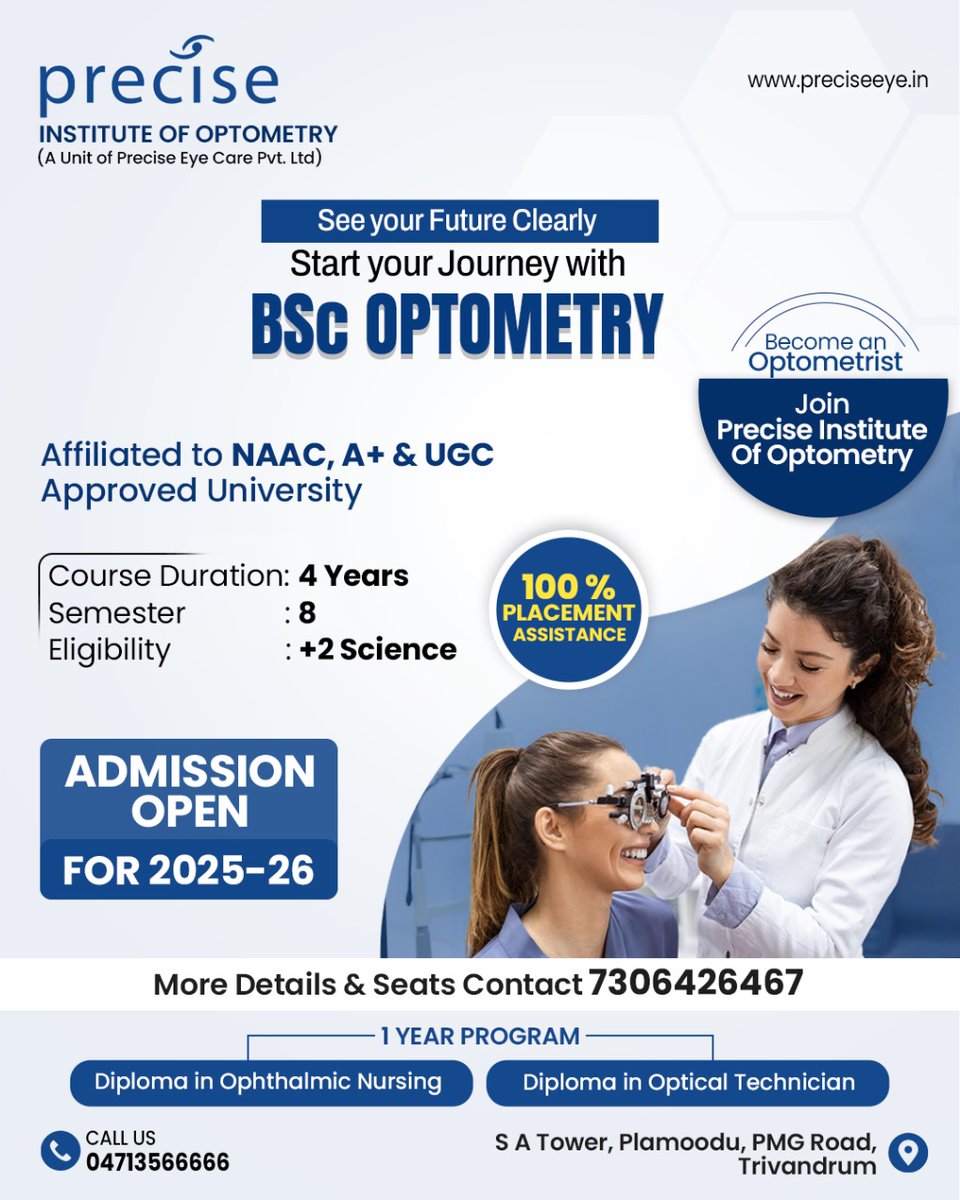 precise
INSTITUTE OF OPTOMETRY
(A Unit of Precise Eye Care Pvt. Ltd)

www.preciseeye.in

See your Future Clearly
Start your Journey with
BSc OPTOMETRY

Become an Optometrist
Join Precise Institute Of Optometry

Affiliated to NAAC, A+ & UGC Approved University

Course Duration: 4 Years
Semester : 8
Eligibility : +2 Science

100 % PLACEMENT ASSISTANCE

ADMISSION OPEN
FOR 2025-26

More Details & Seats Contact 7306426467

1 YEAR PROGRAM
Diploma in Ophthalmic Nursing
Diploma in Optical Technician

CALL US
04713566666

S A Tower, Plamoodu, PMG Road, Trivandrum